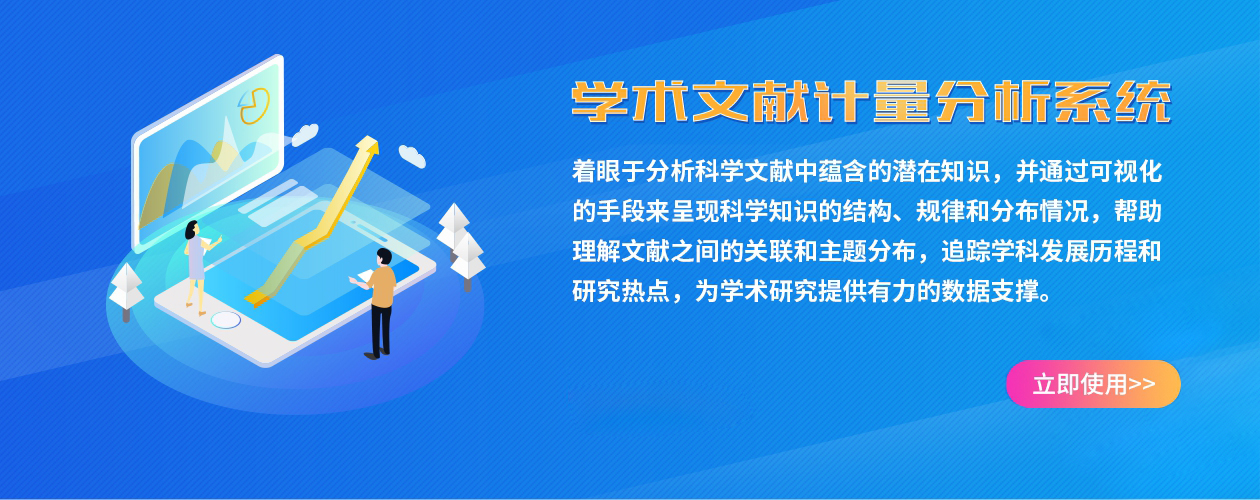 学术文献计量分析系统

着眼于分析科学文献中蕴含的潜在知识，并通过可视化的手段来呈现科学知识的结构、规律和分布情况，帮助理解文献之间的关联和主题分布，追踪学科发展历程和研究热点，为学术研究提供有力的数据支撑。

立即使用>>